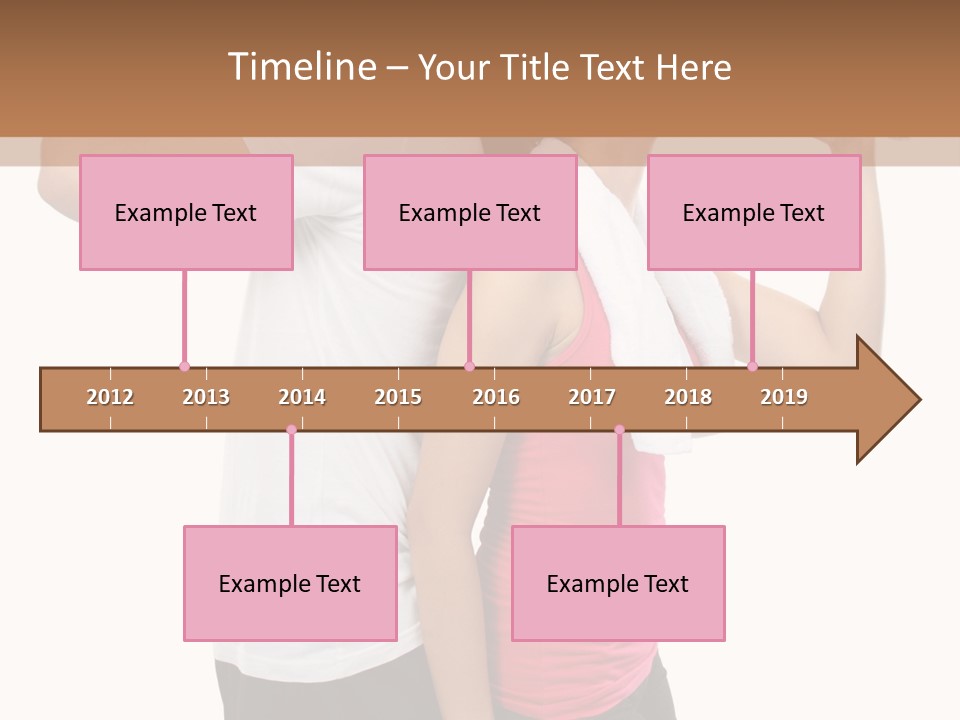 Timeline – Your Title Text Here

Example Text

Example Text

Example Text

2012 2013 2014 2015 2016 2017 2018 2019

Example Text

Example Text